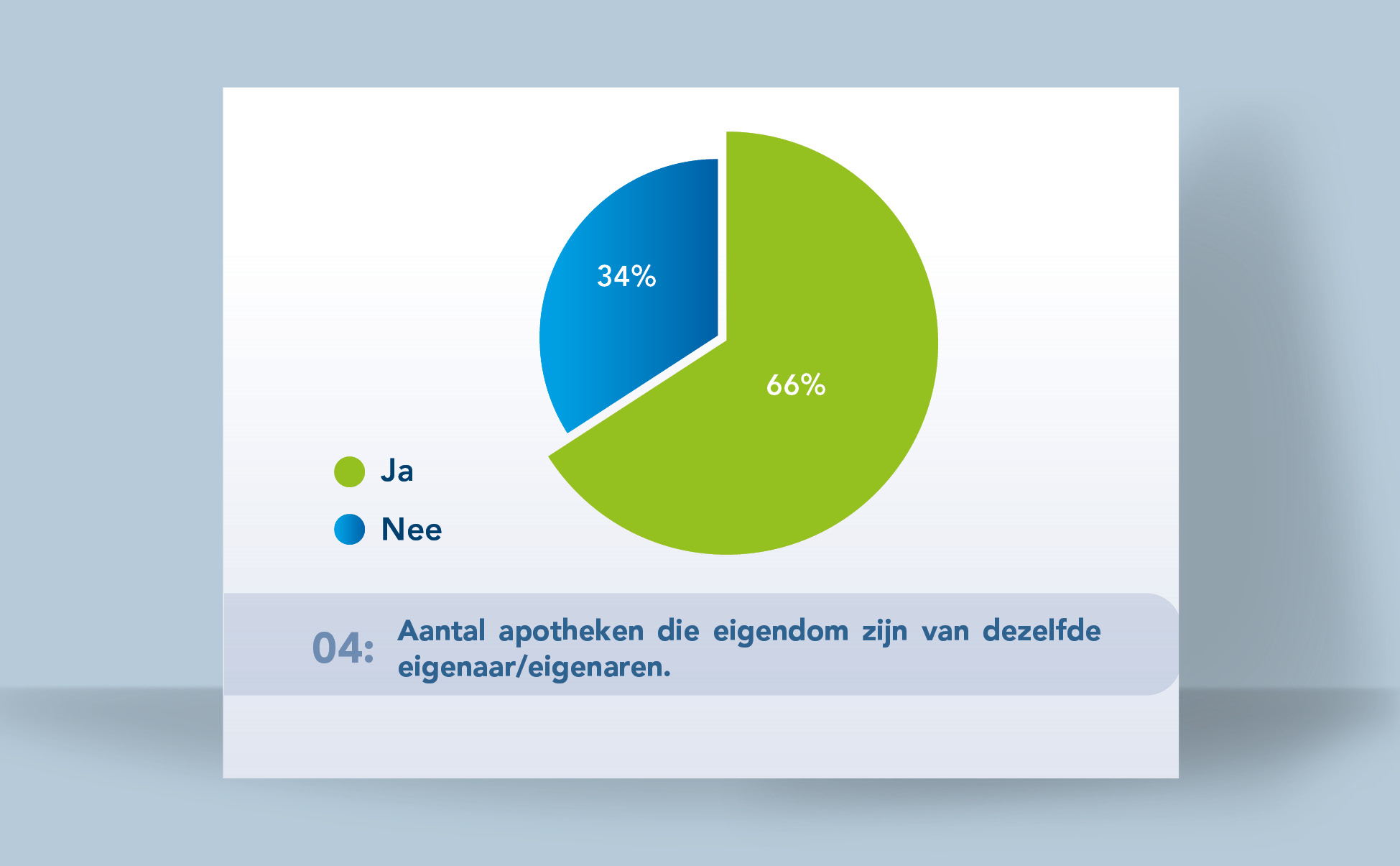 34%

66%

Ja

Nee

04: Aantal apotheken die eigendom zijn van dezelfde eigenaar/eigenaren.